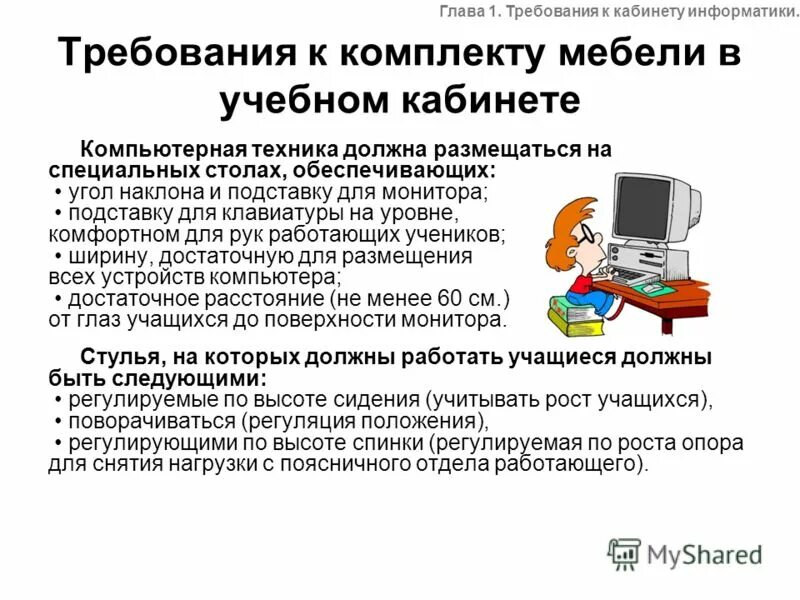 Глава 1. Требования к кабинету информатики.

Требования к комплекту мебели в учебном кабинете

Компьютерная техника должна размещаться на специальных столах, обеспечивающих:
• угол наклона и подставку для монитора;
• подставку для клавиатуры на уровне, комфортном для рук работающих учеников;
• ширину, достаточную для размещения всех устройств компьютера;
• достаточное расстояние (не менее 60 см.) от глаз учащихся до поверхности монитора.

Стулья, на которых должны работать учащиеся должны быть следующими:
• регулируемые по высоте сидения (учитывать рост учащихся),
• поворачиваться (регуляция положения),
• регулирующими по высоте спинки (регулируемая по роста опора для снятия нагрузки с поясничного отдела работающего).

MyShared